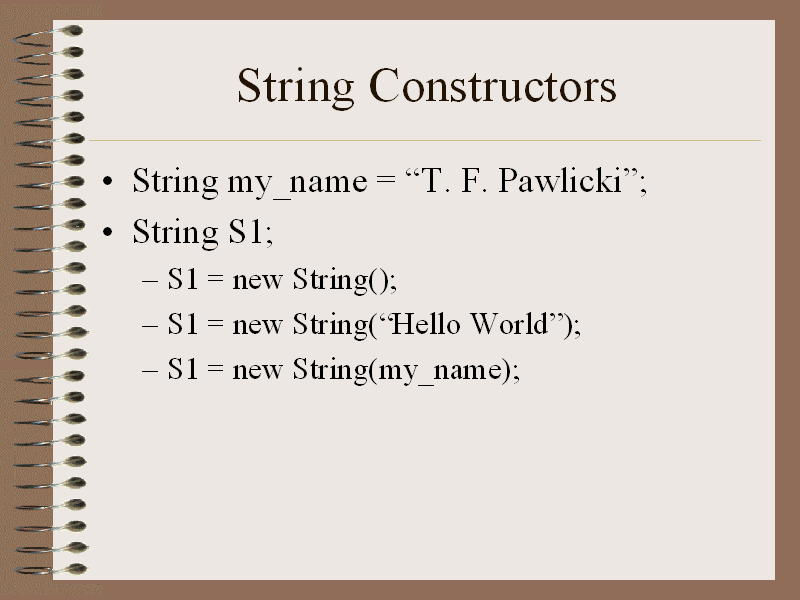 String Constructors

• String my_name = “T. F. Pawlicki”;
• String S1;
– S1 = new String();
– S1 = new String(“Hello World”);
– S1 = new String(my_name);